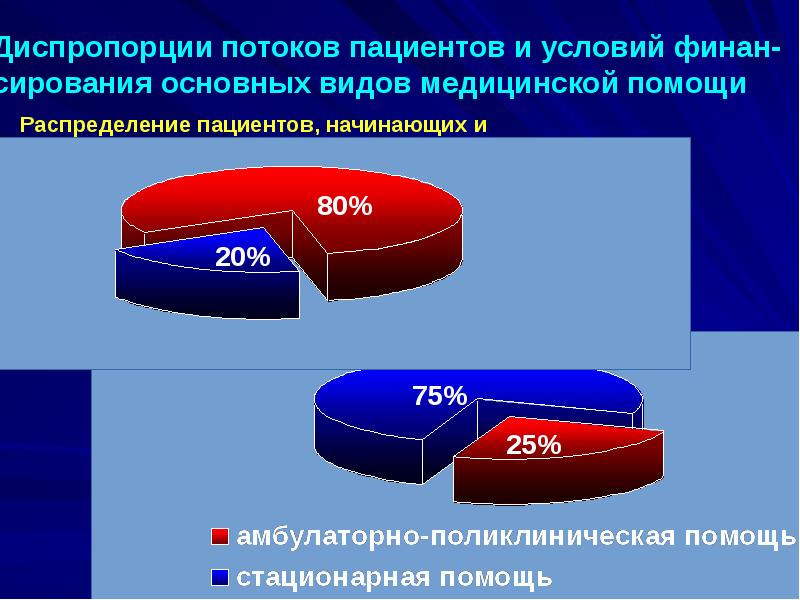 Диспропорции потоков пациентов и условий финансирования основных видов медицинской помощи

Распределение пациентов, начинающих и

80%

20%

75%

25%

амбулаторно-поликлиническая помощь

стационарная помощь